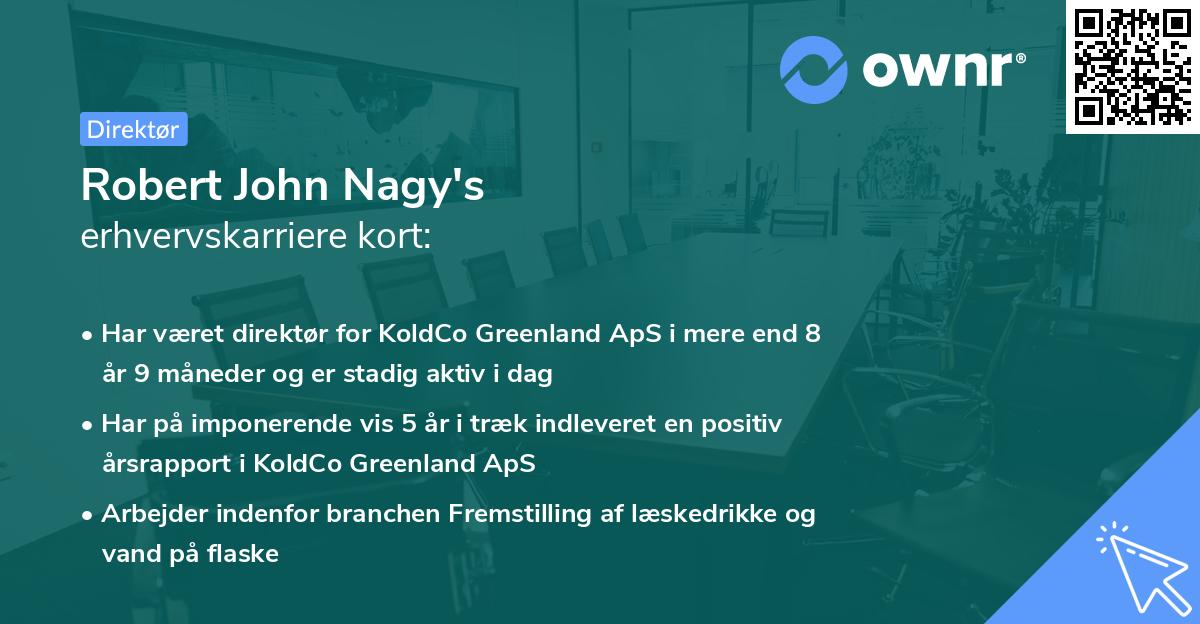 ownr®

Direktør

Robert John Nagy's
erhvervskarriere kort:

• Har været direktør for KoldCo Greenland ApS i mere end 8 år 9 måneder og er stadig aktiv i dag

• Har på imponerende vis 5 år i træk indleveret en positiv årsrapport i KoldCo Greenland ApS

• Arbejder indenfor branchen Fremstilling af læskedrikke og vand på flaske